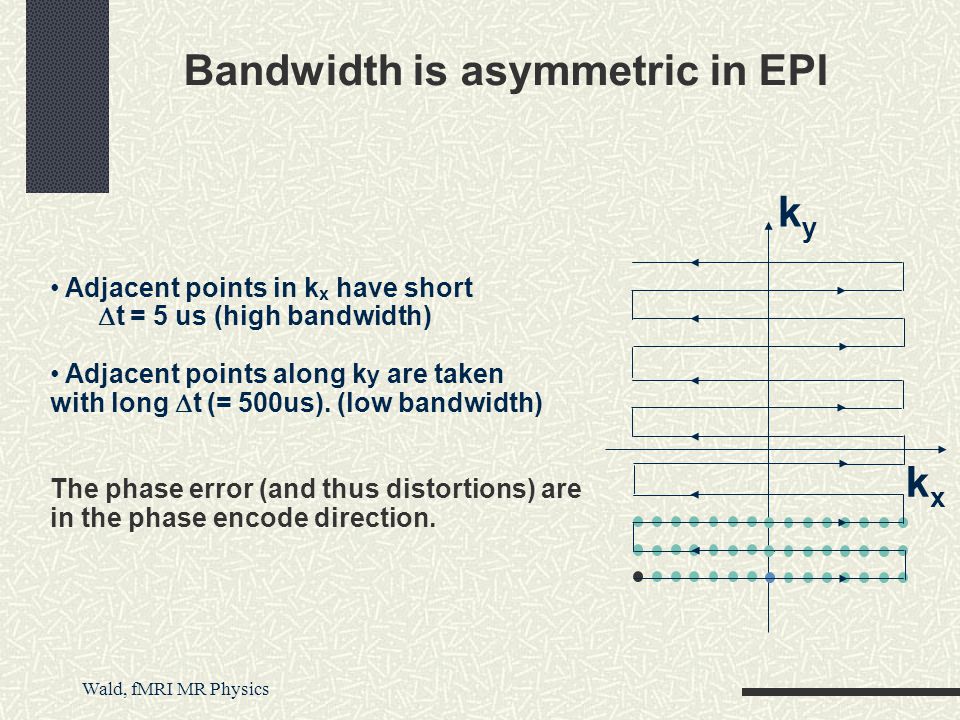 Bandwidth is asymmetric in EPI

• Adjacent points in $k_x$ have short $\Delta t$ = 5 us (high bandwidth)

• Adjacent points along $k_y$ are taken with long $\Delta t$ (= 500us). (low bandwidth)

The phase error (and thus distortions) are in the phase encode direction.

$k_y$

$k_x$

Wald, fMRI MR Physics